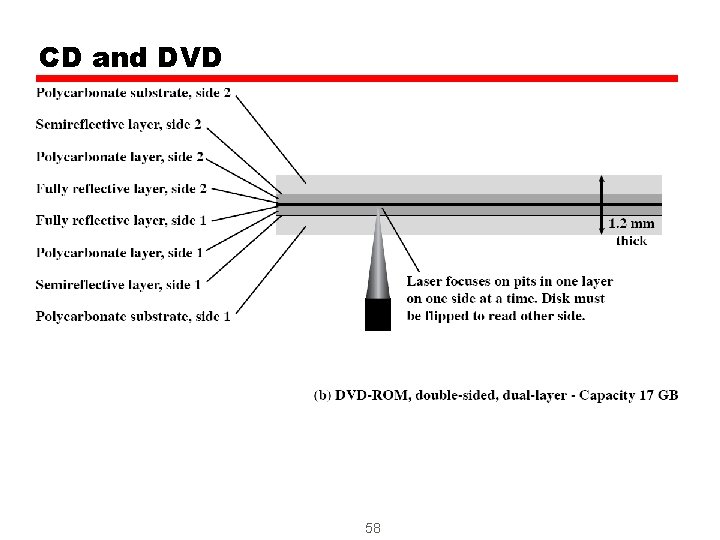 CD and DVD

Polycarbonate substrate, side 2

Semireflective layer, side 2

Polycarbonate layer, side 2

Fully reflective layer, side 2

Fully reflective layer, side 1

Polycarbonate layer, side 1

Semireflective layer, side 1

Polycarbonate substrate, side 1

1.2 mm thick

Laser focuses on pits in one layer on one side at a time. Disk must be flipped to read other side.

(b) DVD-ROM, double-sided, dual-layer - Capacity 17 GB

58